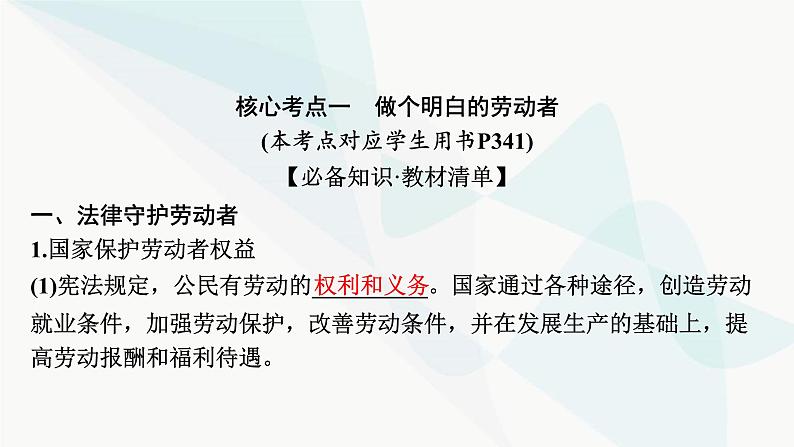 核心考点一　做个明白的劳动者
(本考点对应学生用书P341)
【必备知识·教材清单】

一、法律守护劳动者

1.国家保护劳动者权益

(1)宪法规定，公民有劳动的权利和义务。国家通过各种途径，创造劳动就业条件，加强劳动保护，改善劳动条件，并在发展生产的基础上，提高劳动报酬和福利待遇。